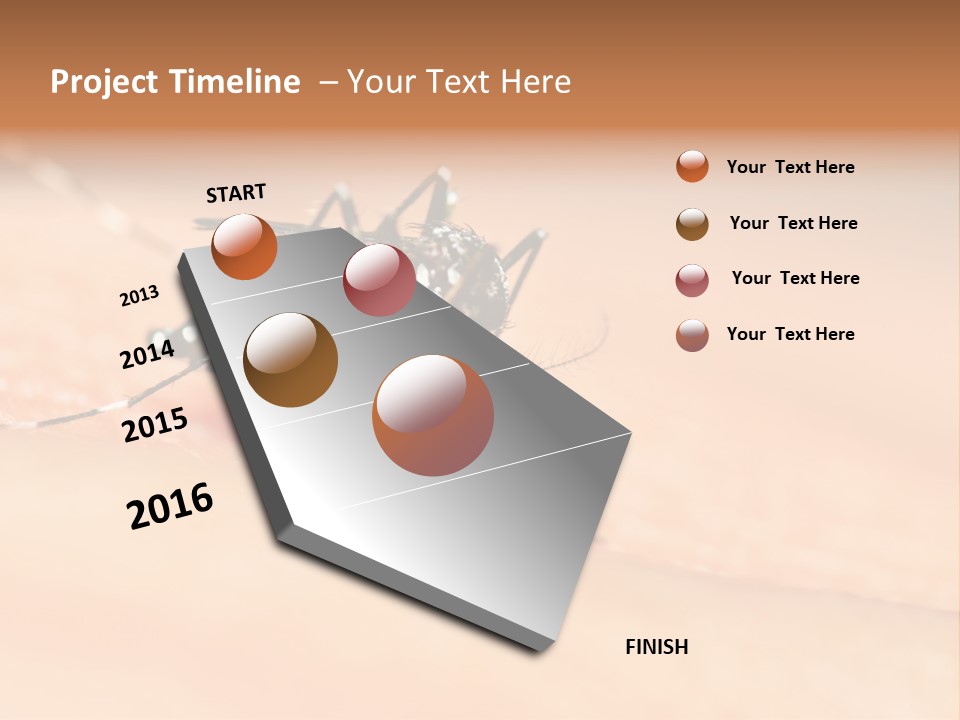 Project Timeline – Your Text Here

START

2013

2014

2015

2016

FINISH

Your Text Here

Your Text Here

Your Text Here

Your Text Here